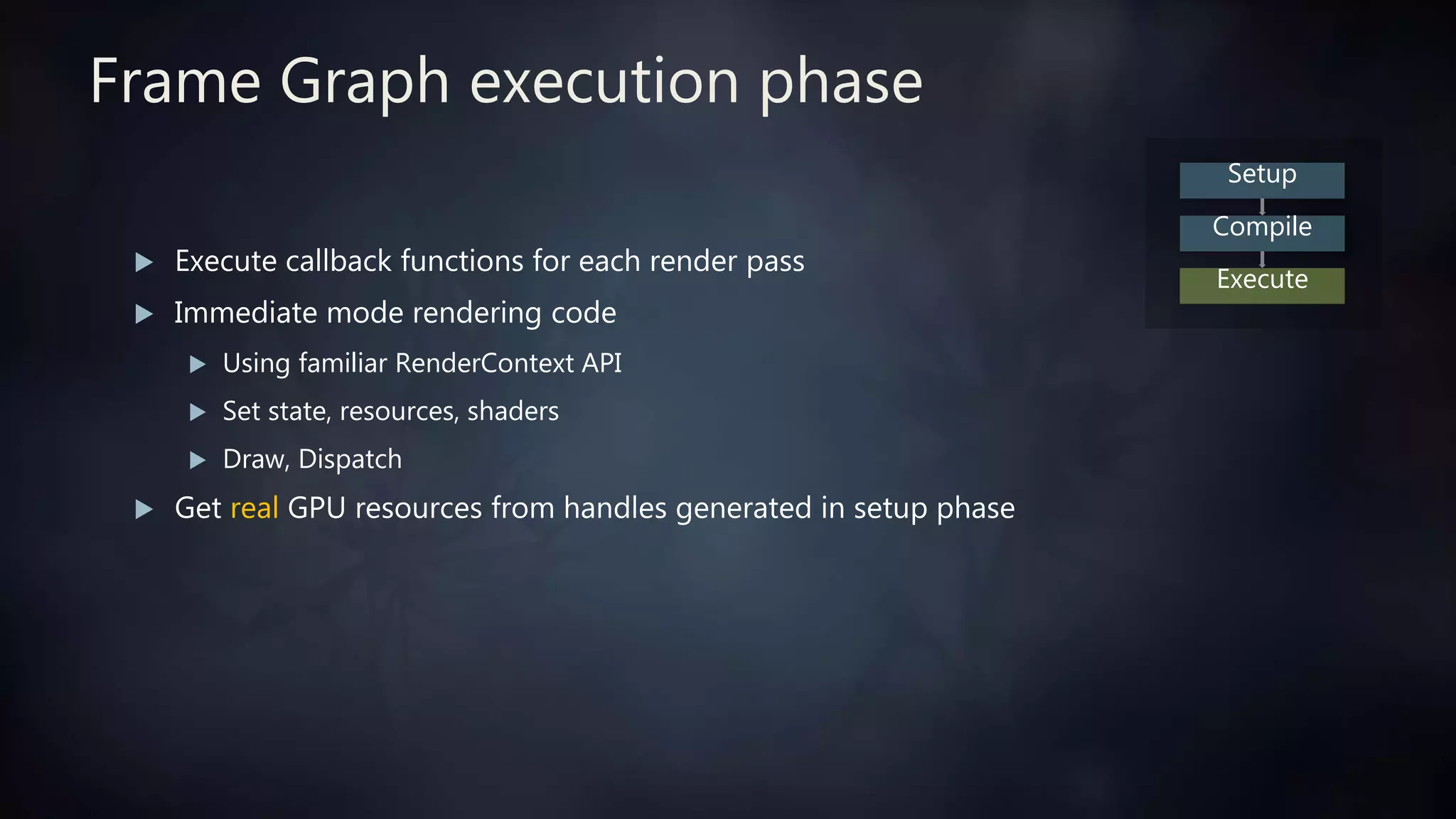 Frame Graph execution phase

Setup
Compile
Execute

▶ Execute callback functions for each render pass
▶ Immediate mode rendering code
 ▶ Using familiar RenderContext API
 ▶ Set state, resources, shaders
 ▶ Draw, Dispatch
▶ Get real GPU resources from handles generated in setup phase